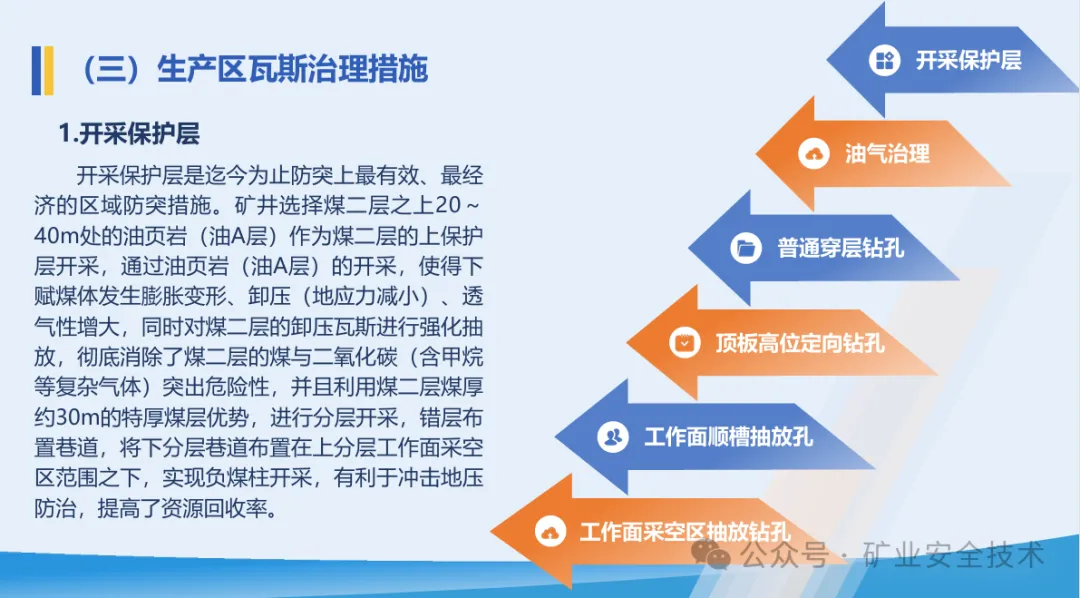 （三）生产区瓦斯治理措施

1.开采保护层

开采保护层是迄今为止防突上最有效、最经济的区域防突措施。矿井选择煤二层之上20～40m处的油页岩（油A层）作为煤二层的上保护层开采，通过油页岩（油A层）的开采，使得下赋煤体发生膨胀变形、卸压（地应力减小）、透气性增大，同时对煤二层的卸压瓦斯进行强化抽放，彻底消除了煤二层的煤与二氧化碳（含甲烷等复杂气体）突出危险性，并且利用煤二层煤厚约30m的特厚煤层优势，进行分层开采，错层布置巷道，将下分层巷道布置在上分层工作面采空区范围之下，实现负煤柱开采，有利于冲击地压防治，提高了资源回收率。

开采保护层

油气治理

普通穿层钻孔

顶板高位定向钻孔

工作面顺槽抽放孔

工作面采空区抽放钻孔

公众号 · 矿业安全技术